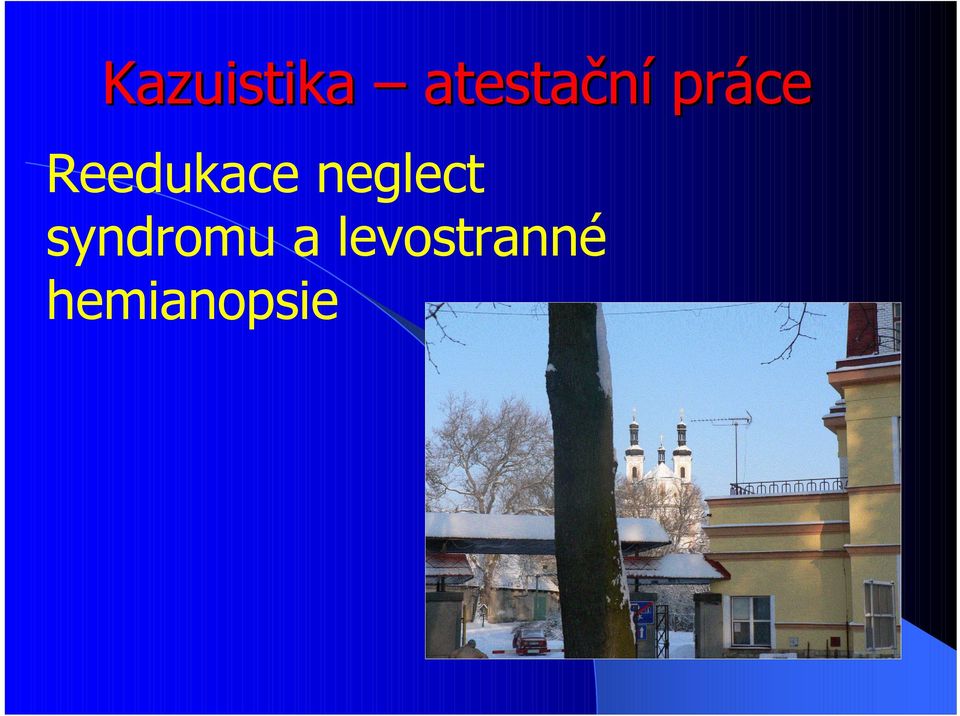 Kazuistika – atestační práce

Reedukace neglect syndromu a levostranné hemianopsie